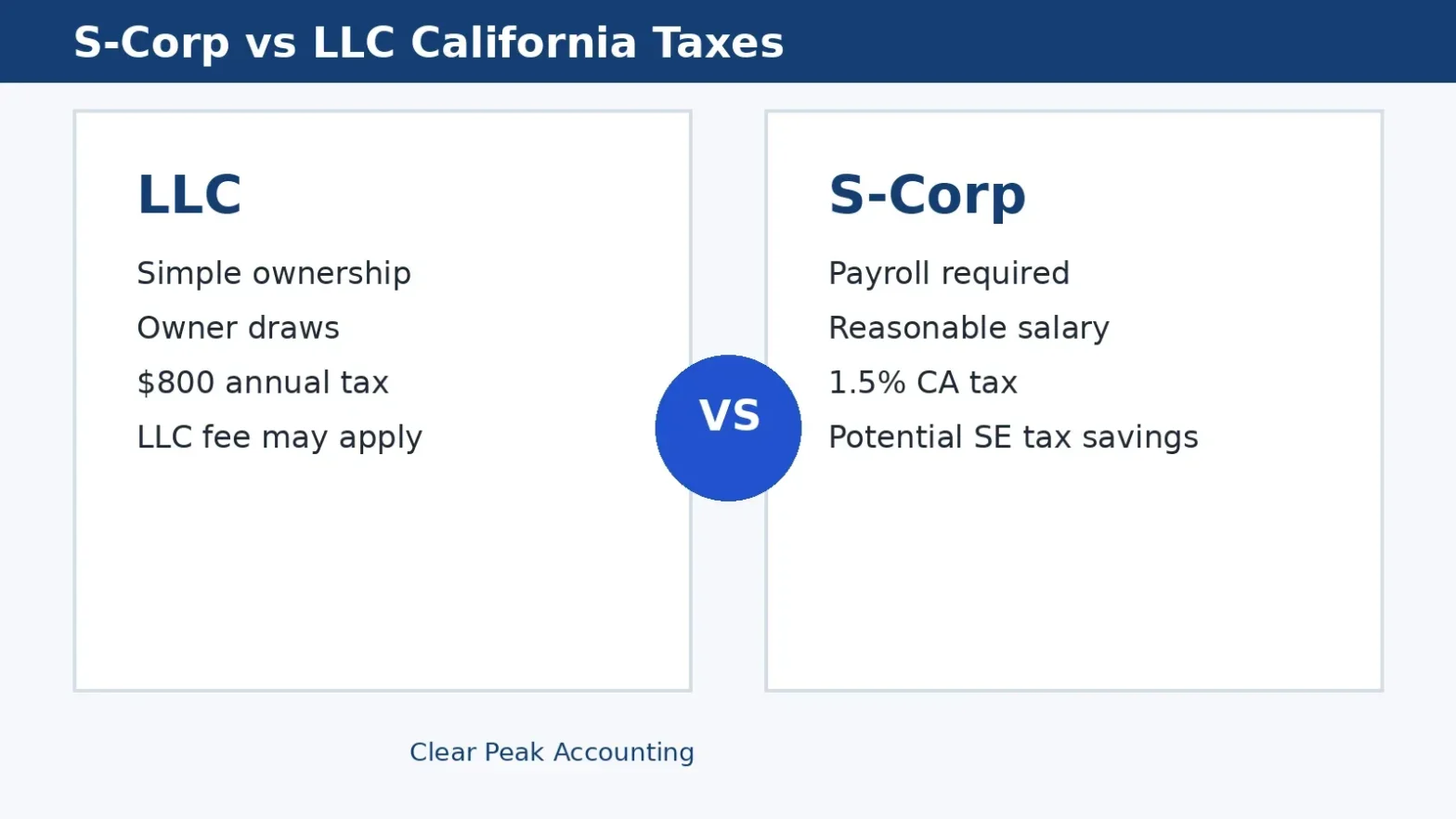 S-Corp vs LLC California Taxes

LLC

Simple ownership

Owner draws

\$800 annual tax

LLC fee may apply

VS

S-Corp

Payroll required

Reasonable salary

1.5% CA tax

Potential SE tax savings

Clear Peak Accounting